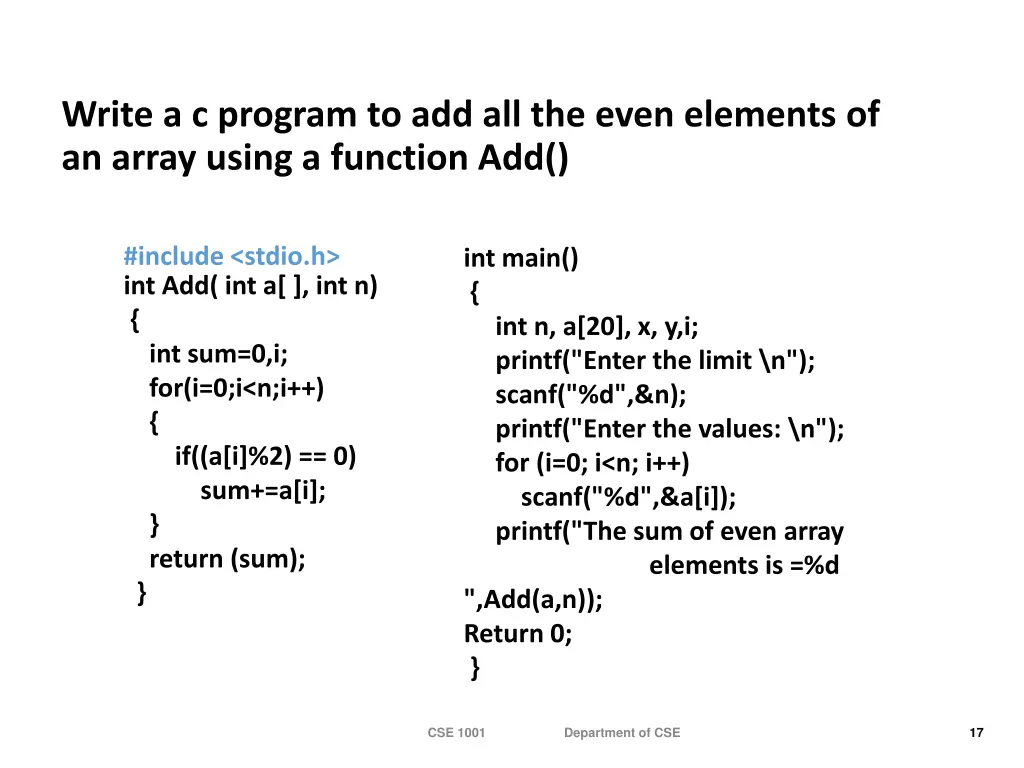 Write a c program to add all the even elements of an array using a function Add()

#include <stdio.h>
int Add( int a[ ], int n)
{
int sum=0,i;
for(i=0;i<n;i++)
{
if((a[i]%2) == 0)
sum+=a[i];
}
return (sum);
}

int main()
{
int n, a[20], x, y,i;
printf("Enter the limit \n");
scanf("%d",&n);
printf("Enter the values: \n");
for (i=0; i<n; i++)
scanf("%d",&a[i]);
printf("The sum of even array
elements is =%d
",Add(a,n));
Return 0;
}

CSE 1001 Department of CSE 17